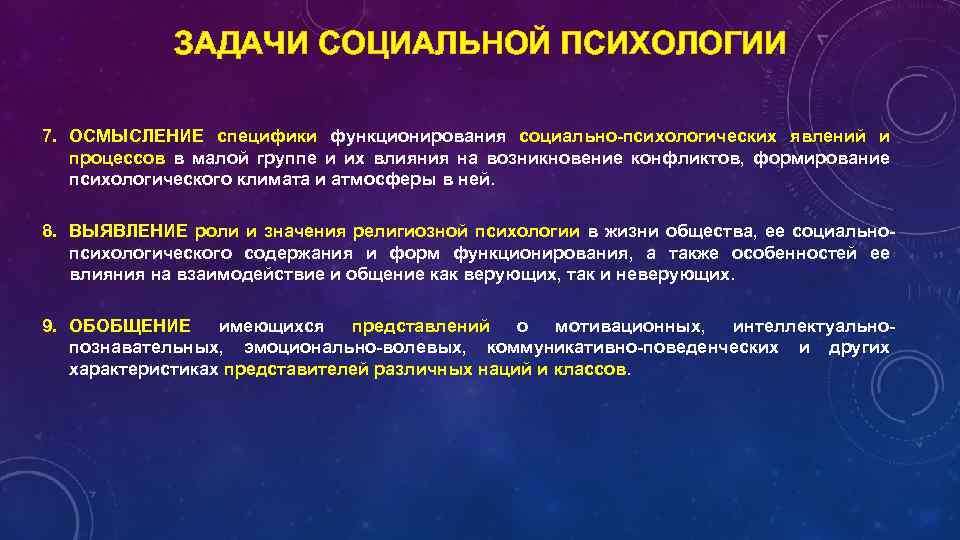 ЗАДАЧИ СОЦИАЛЬНОЙ ПСИХОЛОГИИ

7. ОСМЫСЛЕНИЕ специфики функционирования социально-психологических явлений и процессов в малой группе и их влияния на возникновение конфликтов, формирование психологического климата и атмосферы в ней.

8. ВЫЯВЛЕНИЕ роли и значения религиозной психологии в жизни общества, ее социально-психологического содержания и форм функционирования, а также особенностей ее влияния на взаимодействие и общение как верующих, так и неверующих.

9. ОБОБЩЕНИЕ имеющихся представлений о мотивационных, интеллектуально-познавательных, эмоционально-волевых, коммуникативно-поведенческих и других характеристиках представителей различных наций и классов.